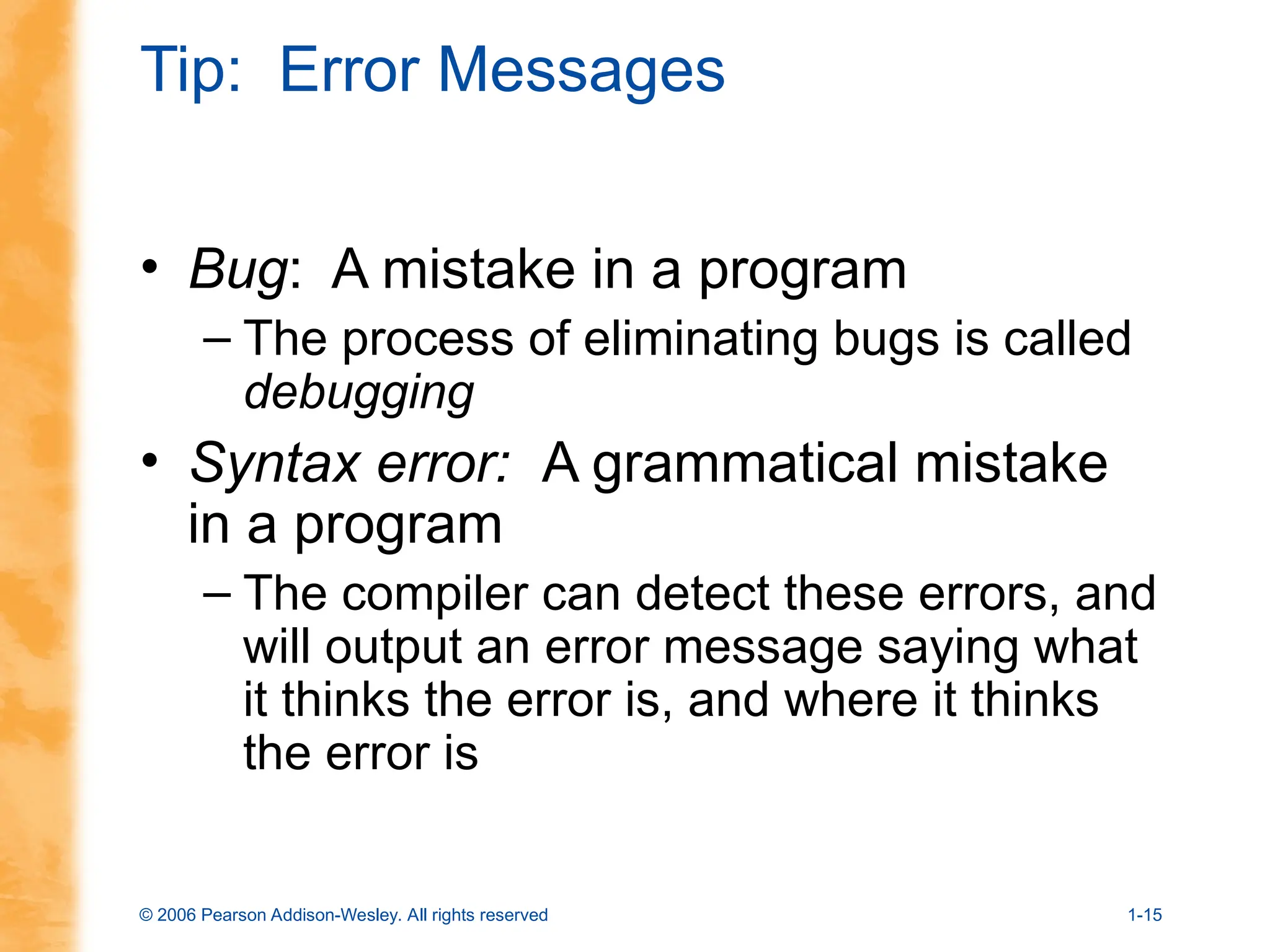 Tip: Error Messages

• Bug: A mistake in a program

– The process of eliminating bugs is called debugging

• Syntax error: A grammatical mistake in a program

– The compiler can detect these errors, and will output an error message saying what it thinks the error is, and where it thinks the error is

© 2006 Pearson Addison-Wesley. All rights reserved

1-15